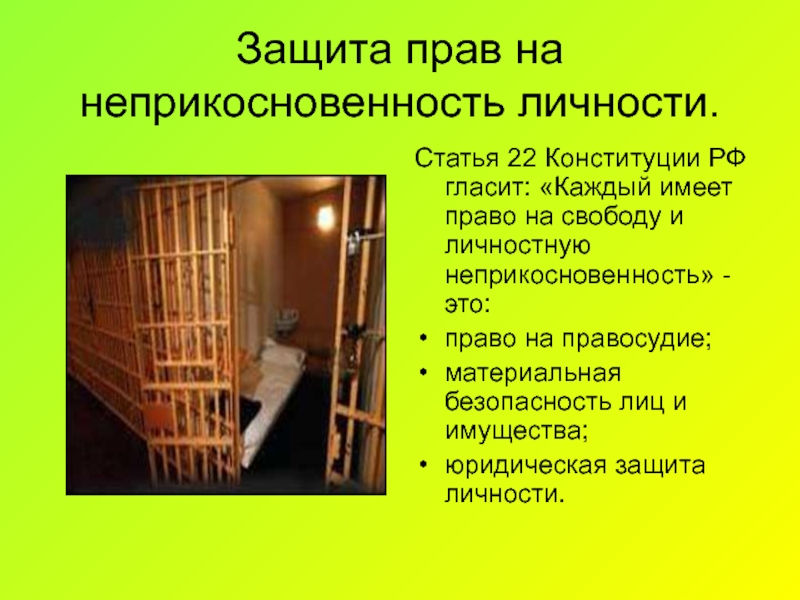 Защита прав на неприкосновенность личности.

Статья 22 Конституции РФ гласит: «Каждый имеет право на свободу и личностную неприкосновенность» - это:

• право на правосудие;
• материальная безопасность лиц и имущества;
• юридическая защита личности.